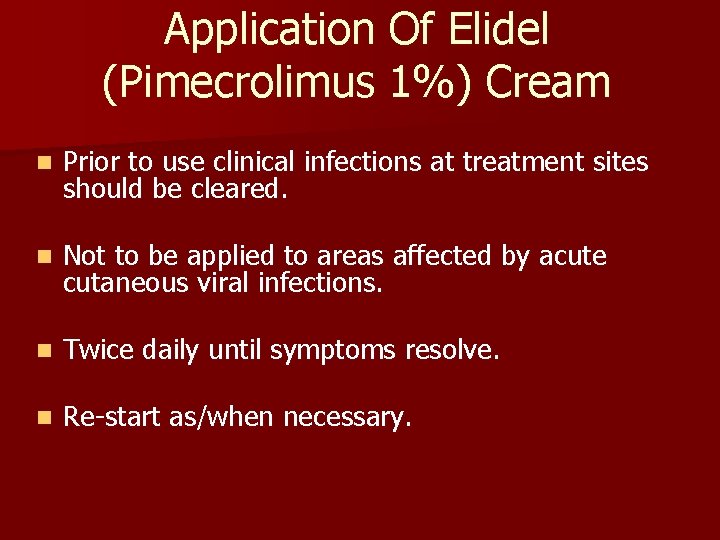 Application Of Elidel (Pimecrolimus 1%) Cream

Prior to use clinical infections at treatment sites should be cleared.

Not to be applied to areas affected by acute cutaneous viral infections.

Twice daily until symptoms resolve.

Re-start as/when necessary.